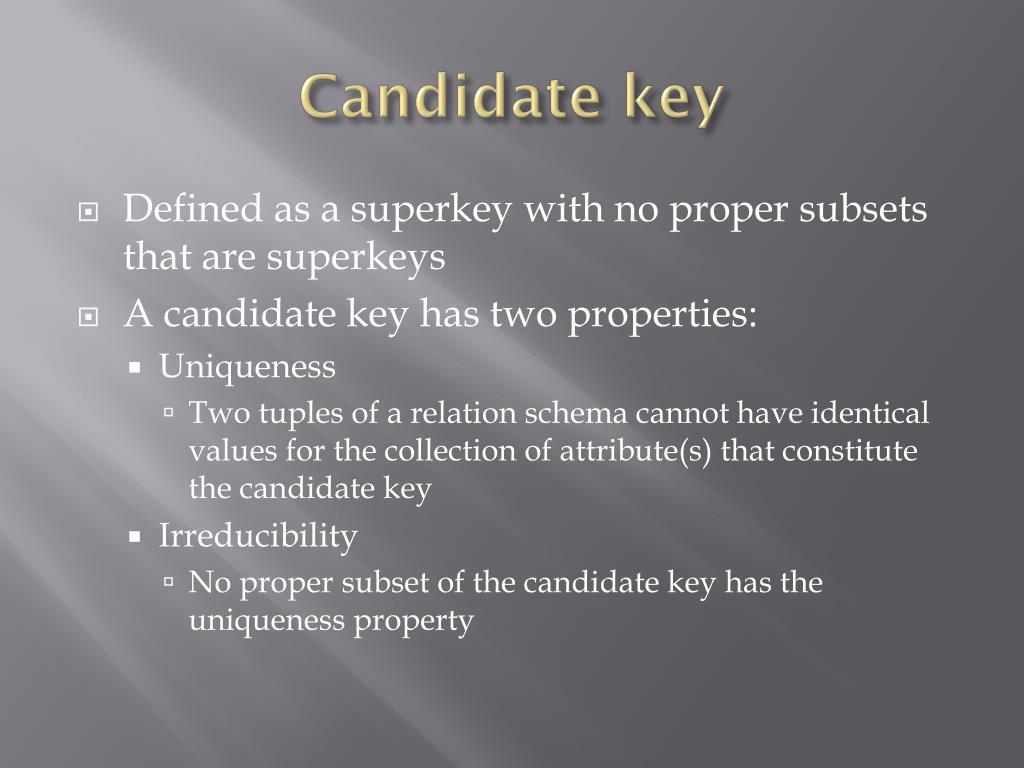 Candidate key

Defined as a superkey with no proper subsets that are superkeys

A candidate key has two properties:

Uniqueness

Two tuples of a relation schema cannot have identical values for the collection of attribute(s) that constitute the candidate key

Irreducibility

No proper subset of the candidate key has the uniqueness property